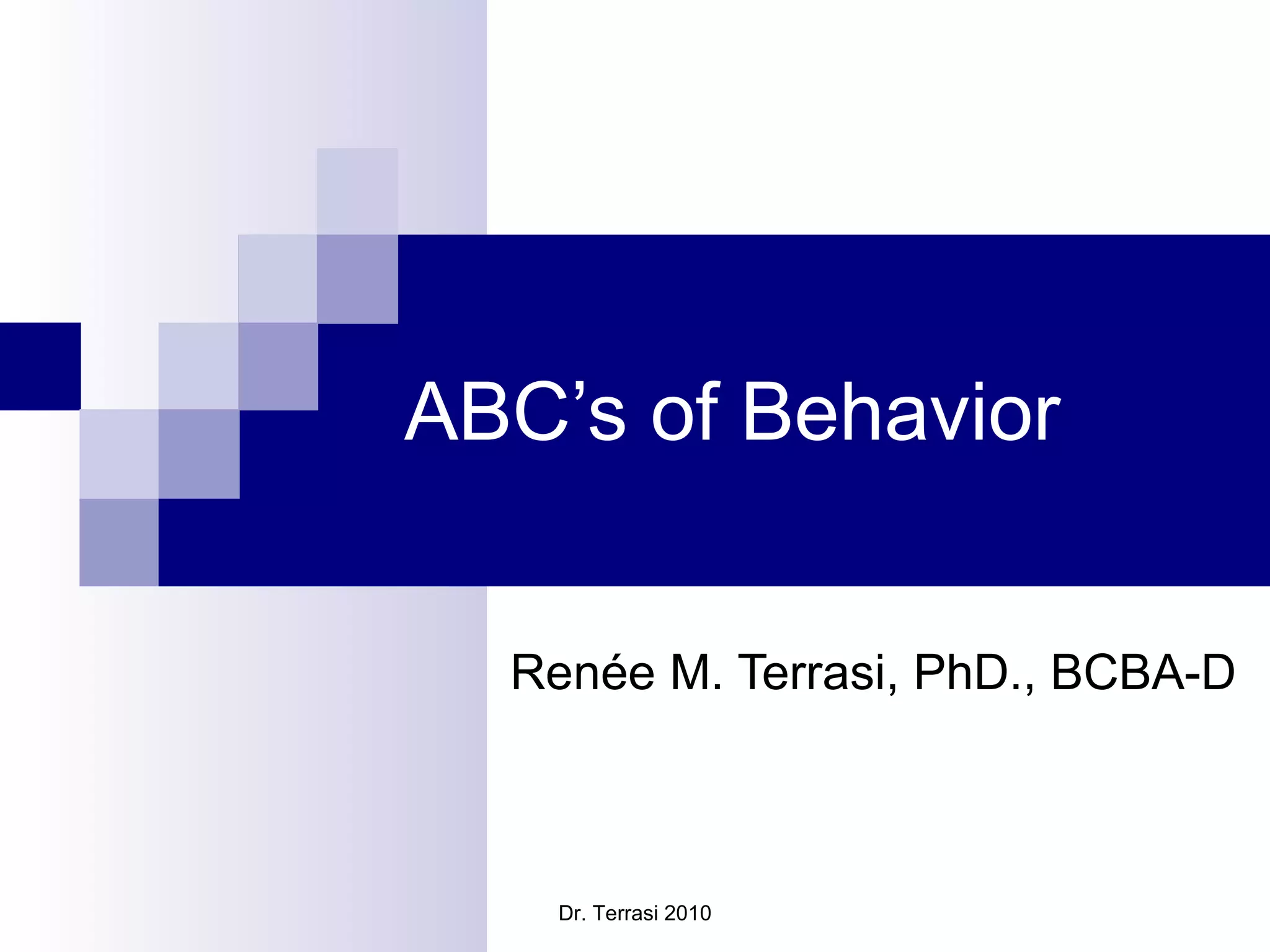 ABC’s of Behavior

Renée M. Terrasi, PhD., BCBA-D

Dr. Terrasi 2010